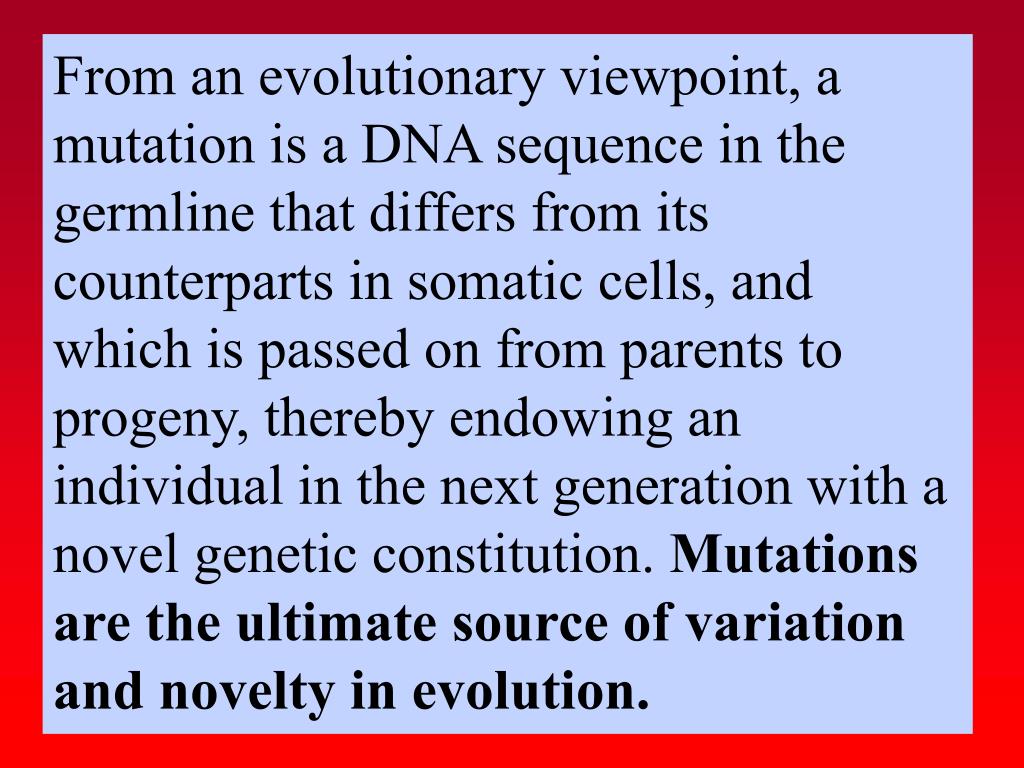 From an evolutionary viewpoint, a mutation is a DNA sequence in the germline that differs from its counterparts in somatic cells, and which is passed on from parents to progeny, thereby endowing an individual in the next generation with a novel genetic constitution. Mutations are the ultimate source of variation and novelty in evolution.